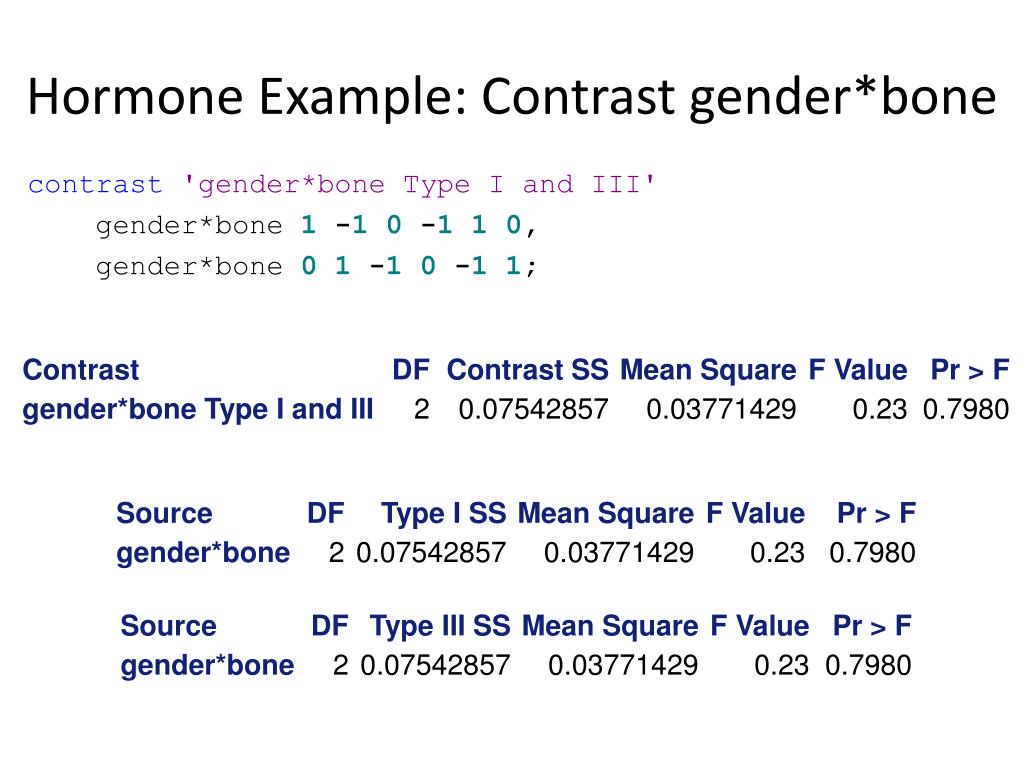 Hormone Example: Contrast gender*bone

contrast 'gender*bone Type I and III'
gender*bone 1 -1 0 -1 1 0,
gender*bone 0 1 -1 0 -1 1;

| Contrast | DF | Contrast SS | Mean Square | F Value | Pr > F |
|---|---|---|---|---|---|
| gender*bone Type I and III | 2 | 0.07542857 | 0.03771429 | 0.23 | 0.7980 |

| Source | DF | Type I SS | Mean Square | F Value | Pr > F |
|---|---|---|---|---|---|
| gender*bone | 2 | 0.07542857 | 0.03771429 | 0.23 | 0.7980 |

| Source | DF | Type III SS | Mean Square | F Value | Pr > F |
|---|---|---|---|---|---|
| gender*bone | 2 | 0.07542857 | 0.03771429 | 0.23 | 0.7980 |